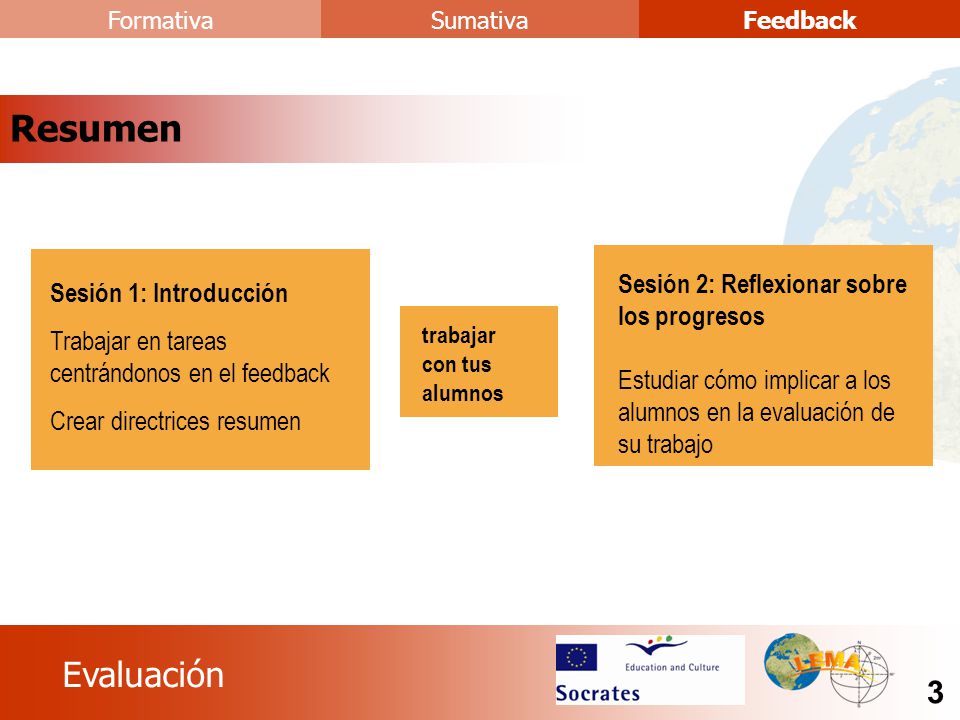 Formativa
Sumativa
Feedback

Resumen

Sesión 1: Introducción

Trabajar en tareas centrándonos en el feedback

Crear directrices resumen

trabajar con tus alumnos

Sesión 2: Reflexionar sobre los progresos

Estudiar cómo implicar a los alumnos en la evaluación de su trabajo

Evaluación

Education and Culture

Socrates

LEMA

3